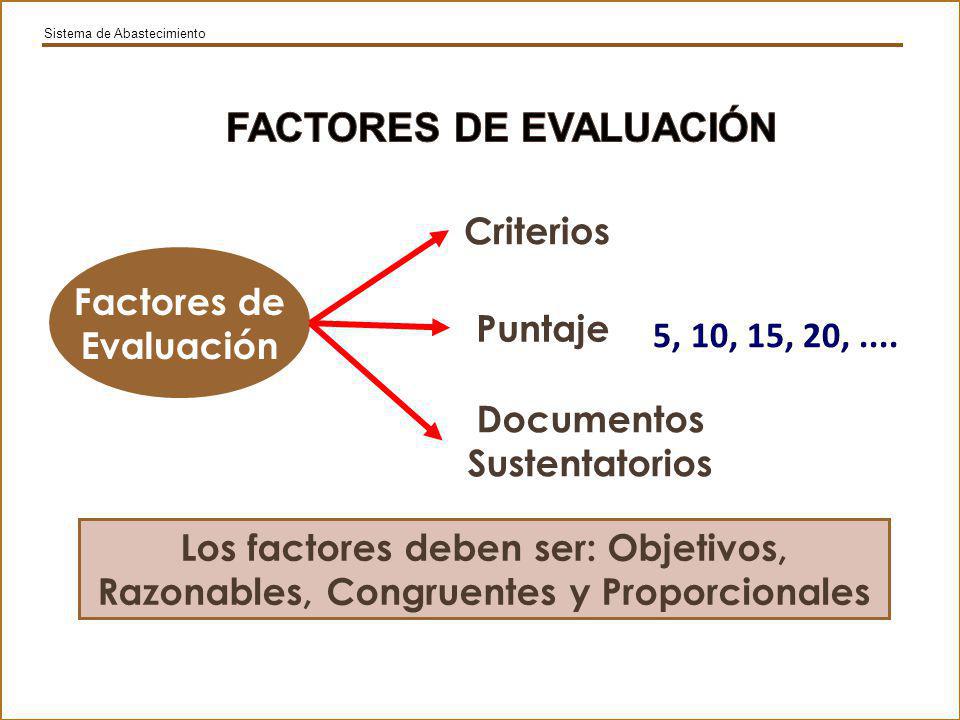 Sistema de Abastecimiento

FACTORES DE EVALUACIÓN

Factores de Evaluación

Criterios

Puntaje

5, 10, 15, 20, ....

Documentos Sustentatorios

Los factores deben ser: Objetivos, Razonables, Congruentes y Proporcionales